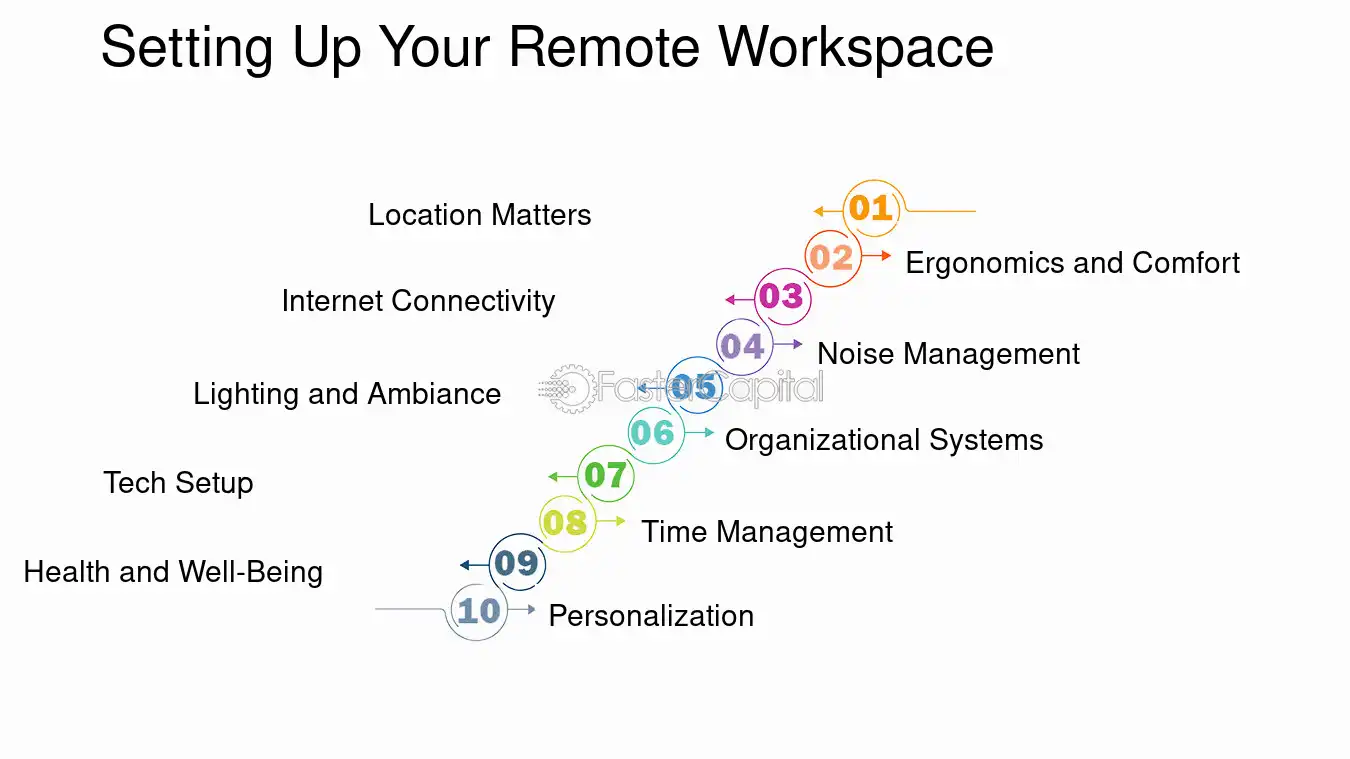 Setting Up Your Remote Workspace

01 Location Matters

02 Ergonomics and Comfort

03 Internet Connectivity

04 Noise Management

05 Lighting and Ambiance

FasterCapital

06 Organizational Systems

07 Tech Setup

08 Time Management

09 Health and Well-Being

10 Personalization